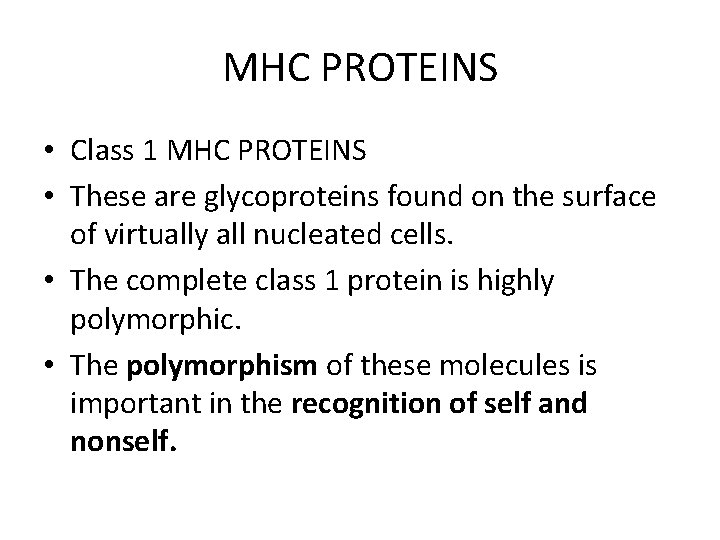 MHC PROTEINS

• Class 1 MHC PROTEINS
• These are glycoproteins found on the surface of virtually all nucleated cells.
• The complete class 1 protein is highly polymorphic.
• The polymorphism of these molecules is important in the recognition of self and nonself.